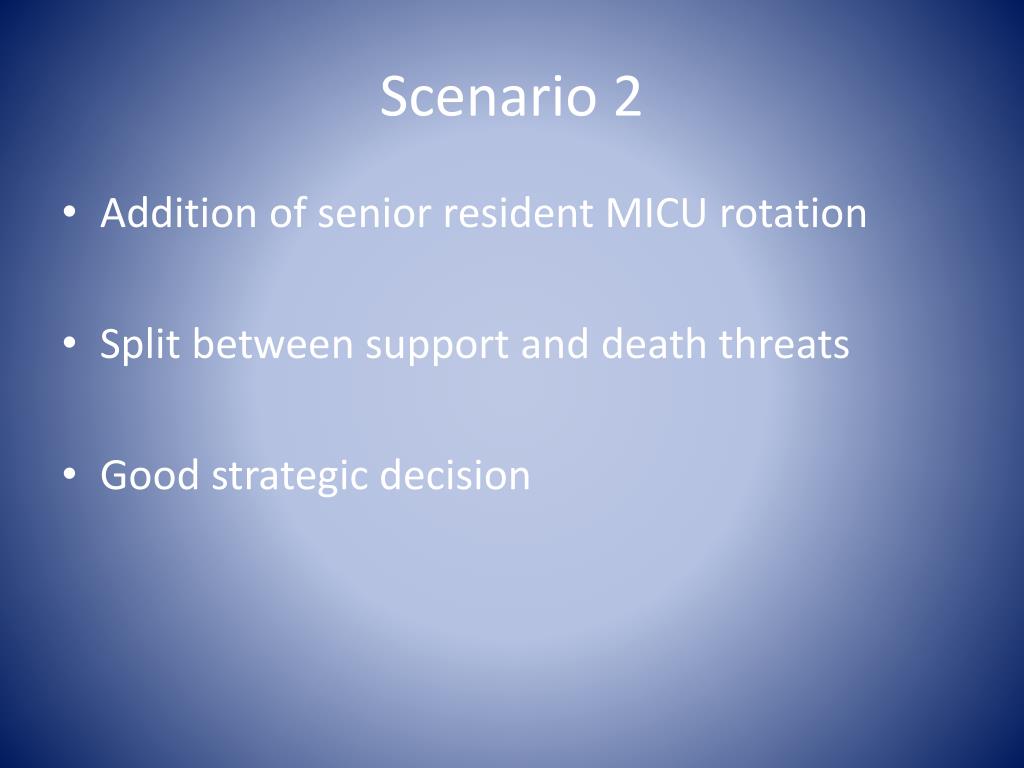 Scenario 2

• Addition of senior resident MICU rotation

• Split between support and death threats

• Good strategic decision